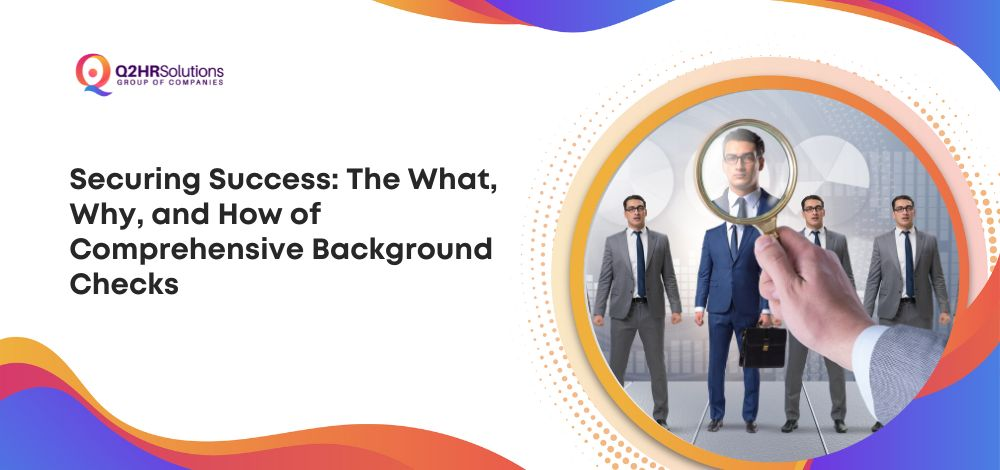 Q2HRSolutions
GROUP OF COMPANIES

Securing Success: The What, Why, and How of Comprehensive Background Checks